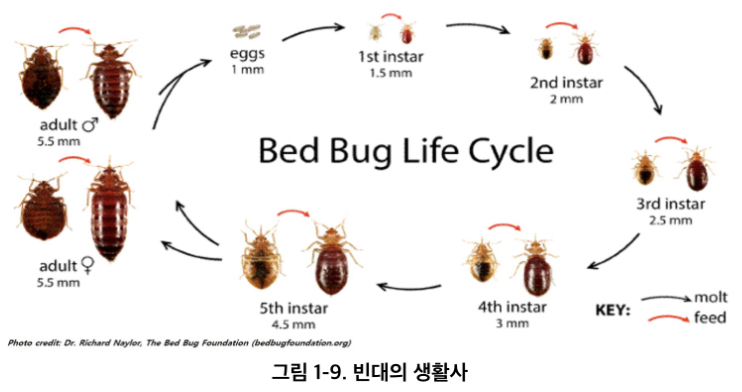 Bed Bug Life Cycle

eggs
1 mm

1st instar
1.5 mm

2nd instar
2 mm

3rd instar
2.5 mm

4th instar
3 mm

5th instar
4.5 mm

adult ♀
5.5 mm

adult ♂
5.5 mm

KEY:
molt
feed

Photo credit: Dr. Richard Naylor, The Bed Bug Foundation (bedbugfoundation.org)

그림 1-9. 빈대의 생활사